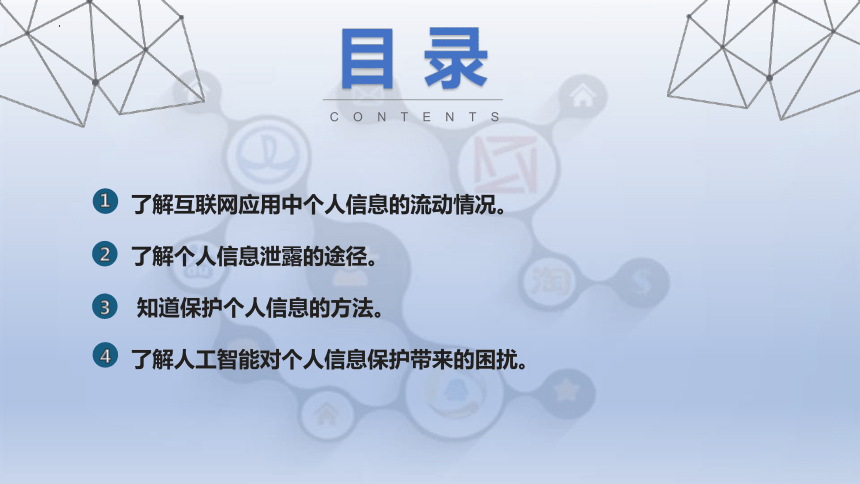 目录
CONTENTS

1 了解互联网应用中个人信息的流动情况。

2 了解个人信息泄露的途径。

3 知道保护个人信息的方法。

4 了解人工智能对个人信息保护带来的困扰。